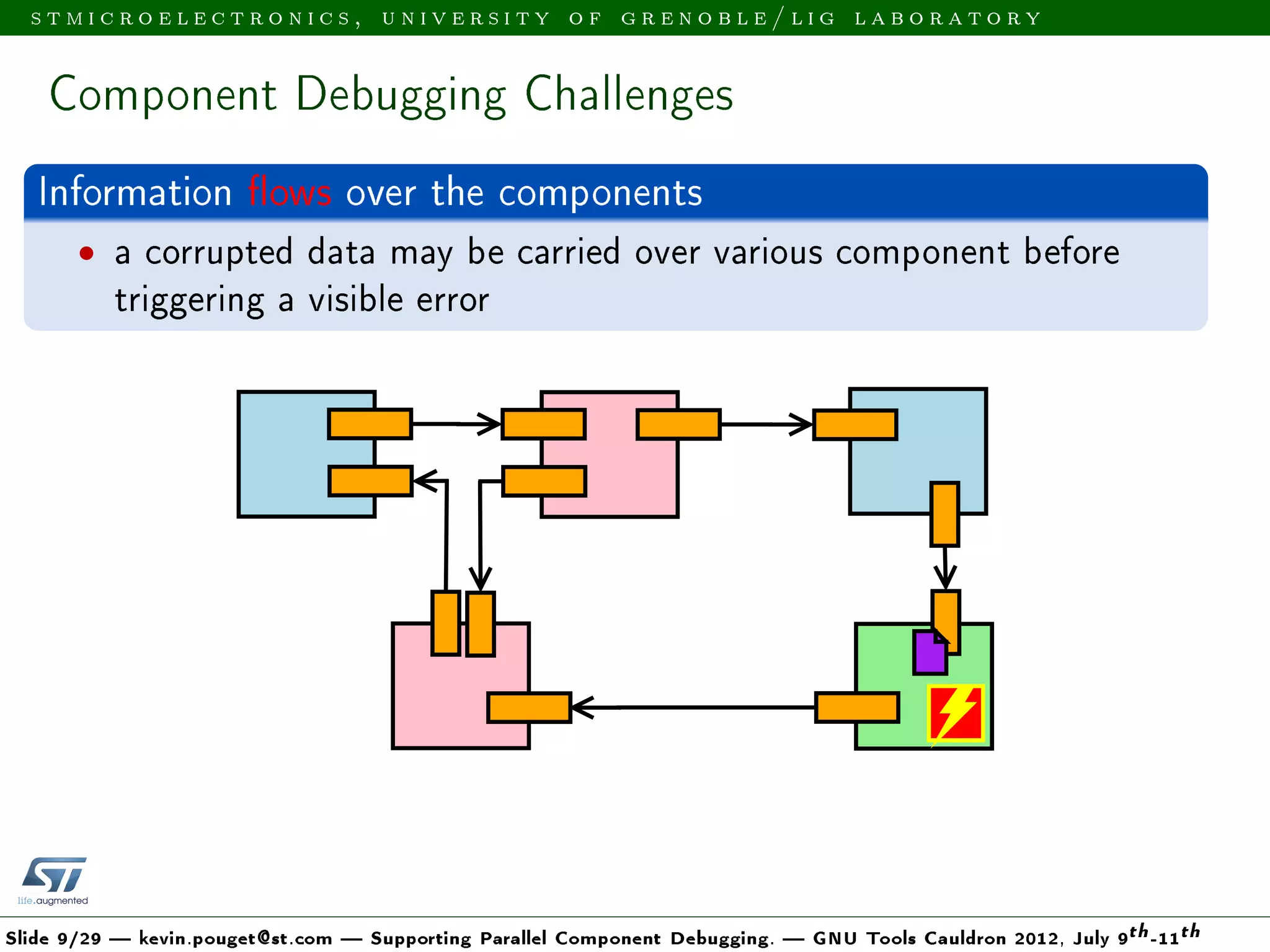 STMICROELECTRONICS, UNIVERSITY OF GRENOBLE/LIG LABORATORY

Component Debugging Challenges

Information flows over the components

• a corrupted data may be carried over various component before triggering a visible error

ST
life.augmented

Slide 9/29 — kevin.pouget@st.com — Supporting Parallel Component Debugging. — GNU Tools Cauldron 2012, July $9^{th}$-$11^{th}$